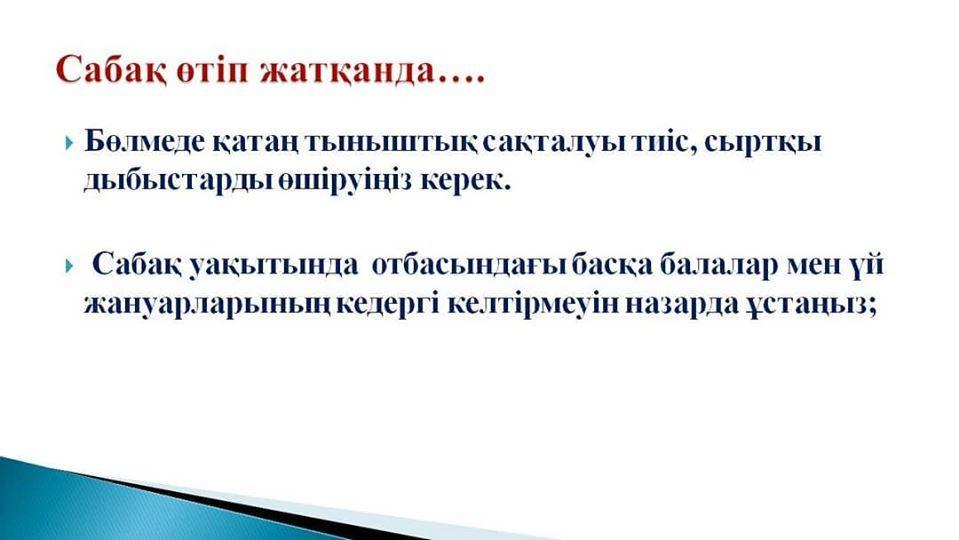 Сабақ өтіп жатқанда….

Бөлмеде қатаң тыныштық сақталуы тиіс, сыртқы дыбыстарды өшіруіңіз керек.

Сабақ уақытында отбасындағы басқа балалар мен үй жануарларының кедергі келтірмеуін назарда ұстаңыз;